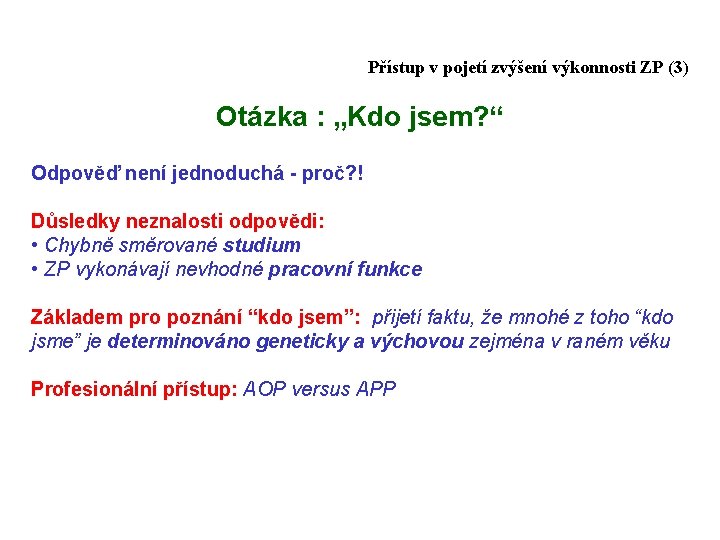 Přístup v pojetí zvýšení výkonnosti ZP (3)

Otázka : „Kdo jsem?“

Odpověď není jednoduchá - proč?!

Důsledky neznalosti odpovědi:
• Chybně směrované studium
• ZP vykonávají nevhodné pracovní funkce

Základem pro poznání “kdo jsem”: přijetí faktu, že mnohé z toho “kdo jsme” je determinováno geneticky a výchovou zejména v raném věku

Profesionální přístup: AOP versus APP